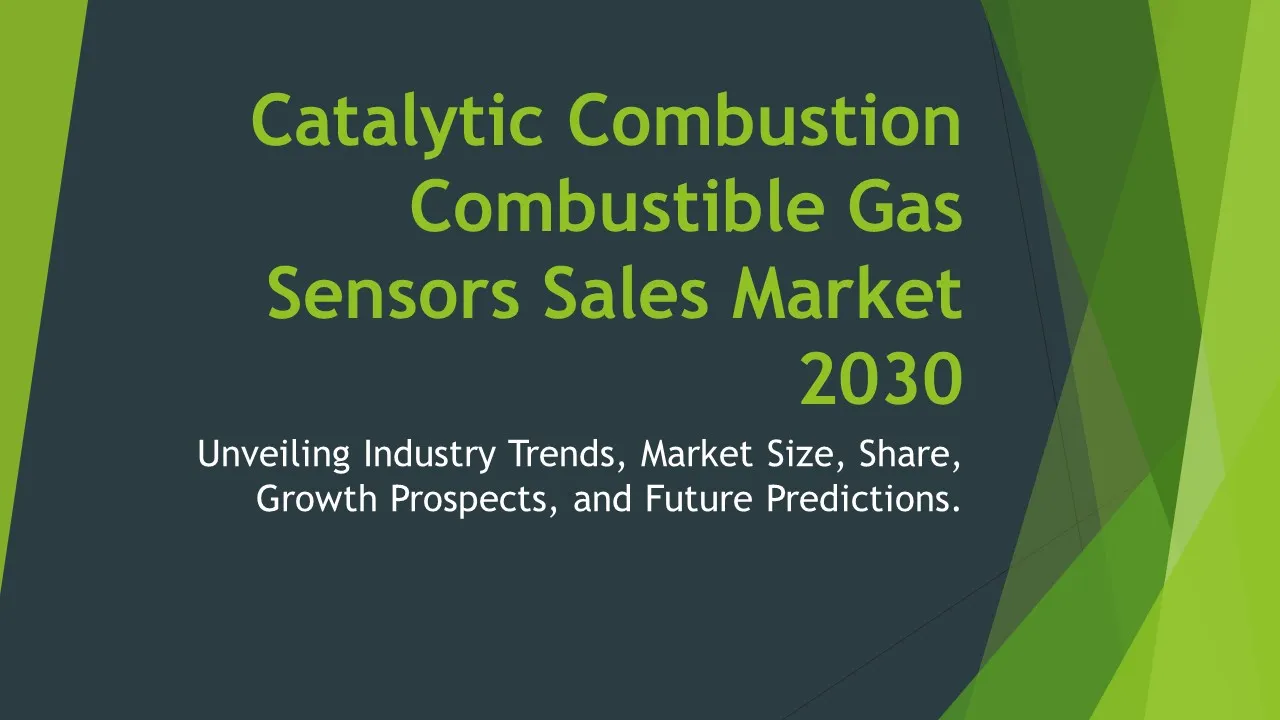 Catalytic Combustion Combustible Gas Sensors Sales Market 2030

Unveiling Industry Trends, Market Size, Share, Growth Prospects, and Future Predictions.